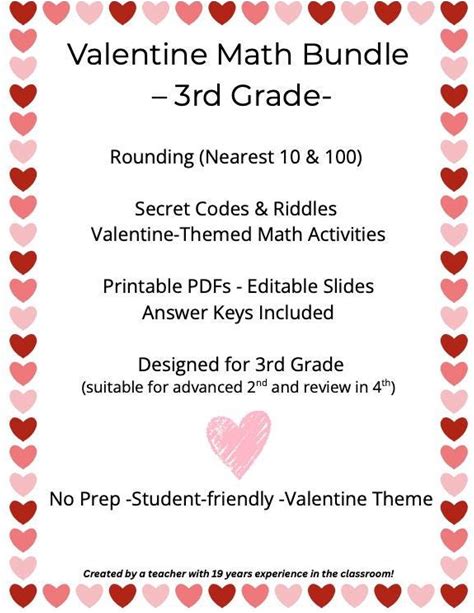 Valentine Math Bundle
– 3rd Grade-

Rounding (Nearest 10 & 100)

Secret Codes & Riddles
Valentine-Themed Math Activities

Printable PDFs - Editable Slides
Answer Keys Included

Designed for 3rd Grade
(suitable for advanced 2$^{nd}$ and review in 4$^{th}$)

No Prep -Student-friendly -Valentine Theme

Created by a teacher with 19 years experience in the classroom!